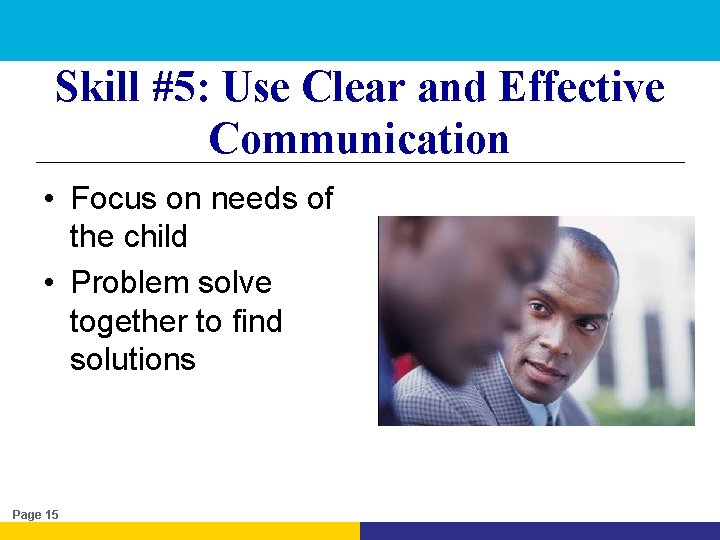 Skill #5: Use Clear and Effective Communication

• Focus on needs of the child
• Problem solve together to find solutions

Page 15